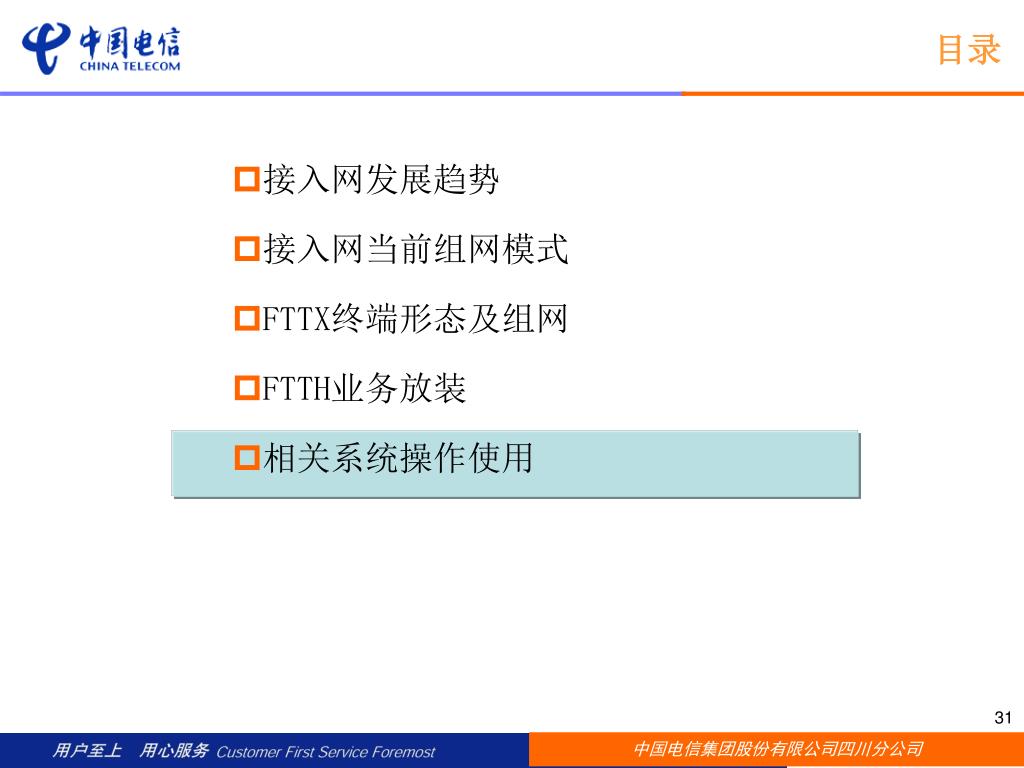 中国电信
CHINA TELECOM

目录

接入网发展趋势

接入网当前组网模式

FTTX终端形态及组网

FTTH业务放装

相关系统操作使用

31

用户至上 用心服务 Customer First Service Foremost

中国电信集团股份有限公司四川分公司